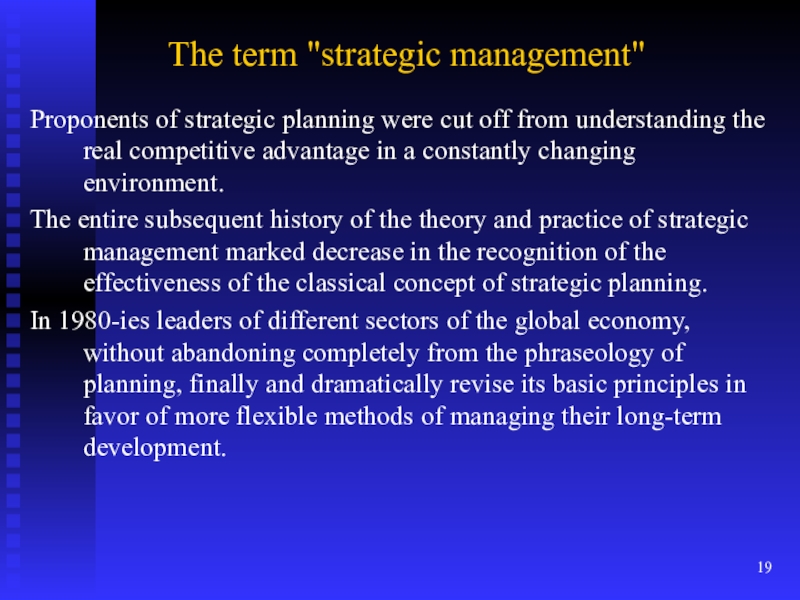 The term "strategic management"

Proponents of strategic planning were cut off from understanding the real competitive advantage in a constantly changing environment.

The entire subsequent history of the theory and practice of strategic management marked decrease in the recognition of the effectiveness of the classical concept of strategic planning.

In 1980-ies leaders of different sectors of the global economy, without abandoning completely from the phraseology of planning, finally and dramatically revise its basic principles in favor of more flexible methods of managing their long-term development.

19